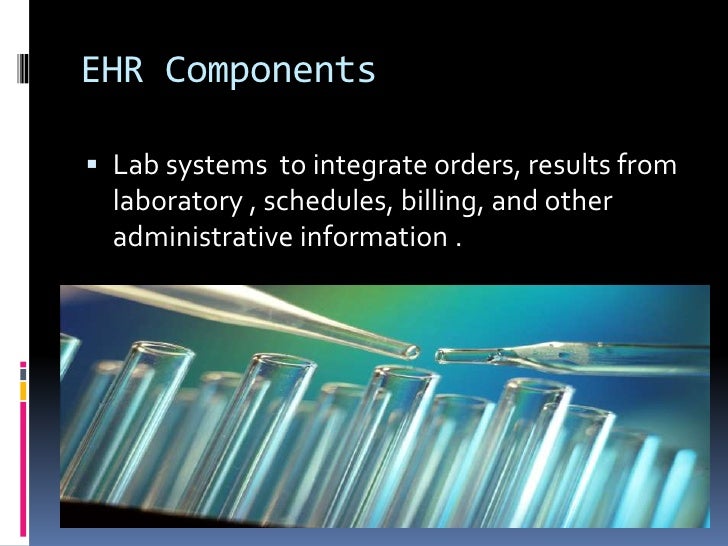 EHR Components

▪ Lab systems  to integrate orders, results from laboratory , schedules, billing, and other administrative information .